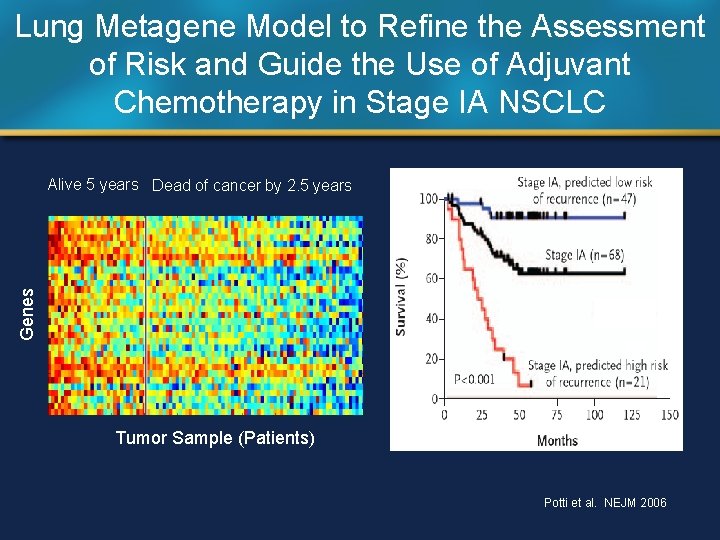 Lung Metagene Model to Refine the Assessment of Risk and Guide the Use of Adjuvant Chemotherapy in Stage IA NSCLC

Alive 5 years
Dead of cancer by 2.5 years

Genes

Tumor Sample (Patients)

Stage IA, predicted low risk of recurrence (n=47)

Stage IA (n=68)

Stage IA, predicted high risk of recurrence (n=21)

P<0.001

Survival (%)

100
80
60
40
20
0

0
25
50
75
100
125
150

Months

Potti et al. NEJM 2006